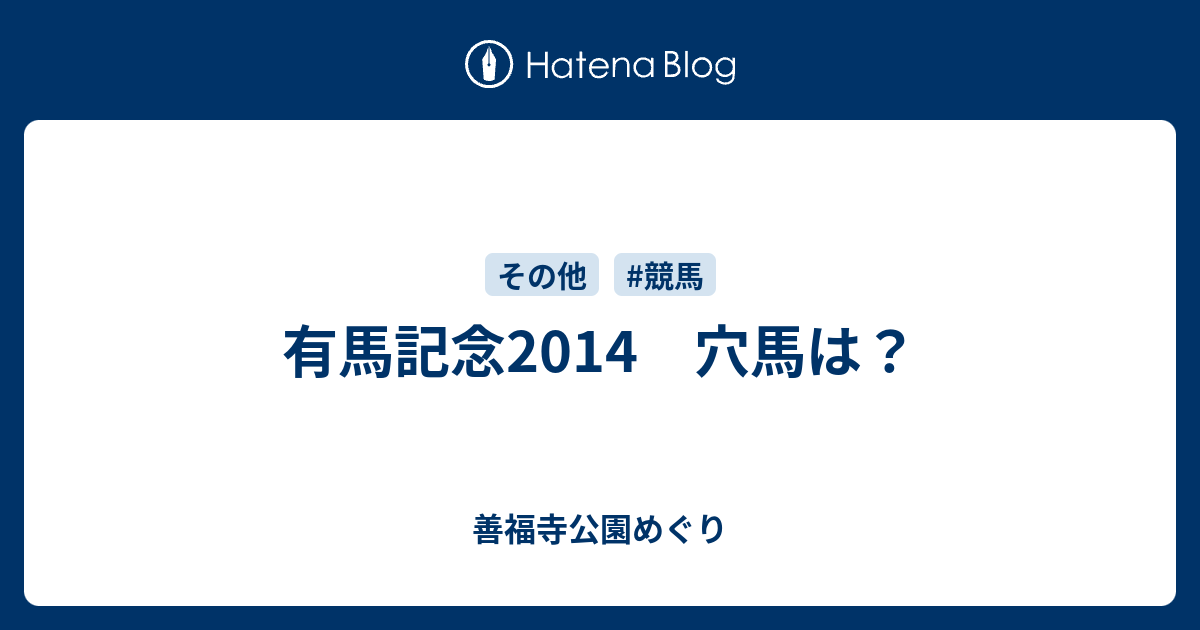 Hatena Blog

その他 #競馬

有馬記念2014　穴馬は？

善福寺公園めぐり